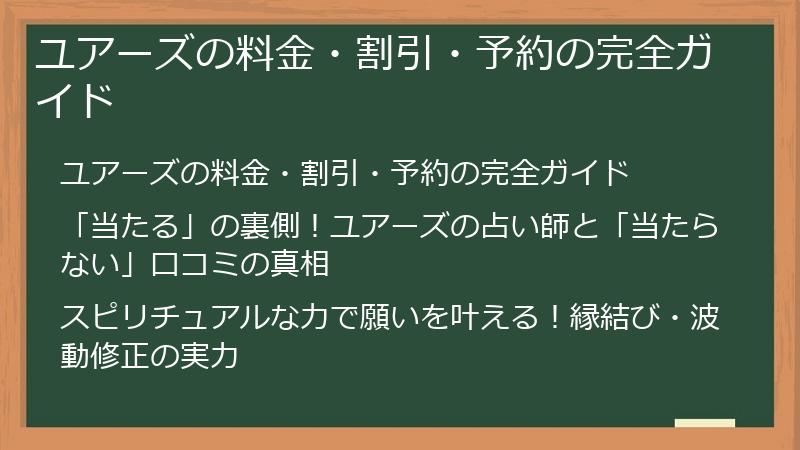 ユアーズの料金・割引・予約の完全ガイド

ユアーズの料金・割引・予約の完全ガイド

「当たる」の裏側！ユアーズの占い師と「当たらない」口コミの真相

スピリチュアルな力で願いを叶える！縁結び・波動修正の実力